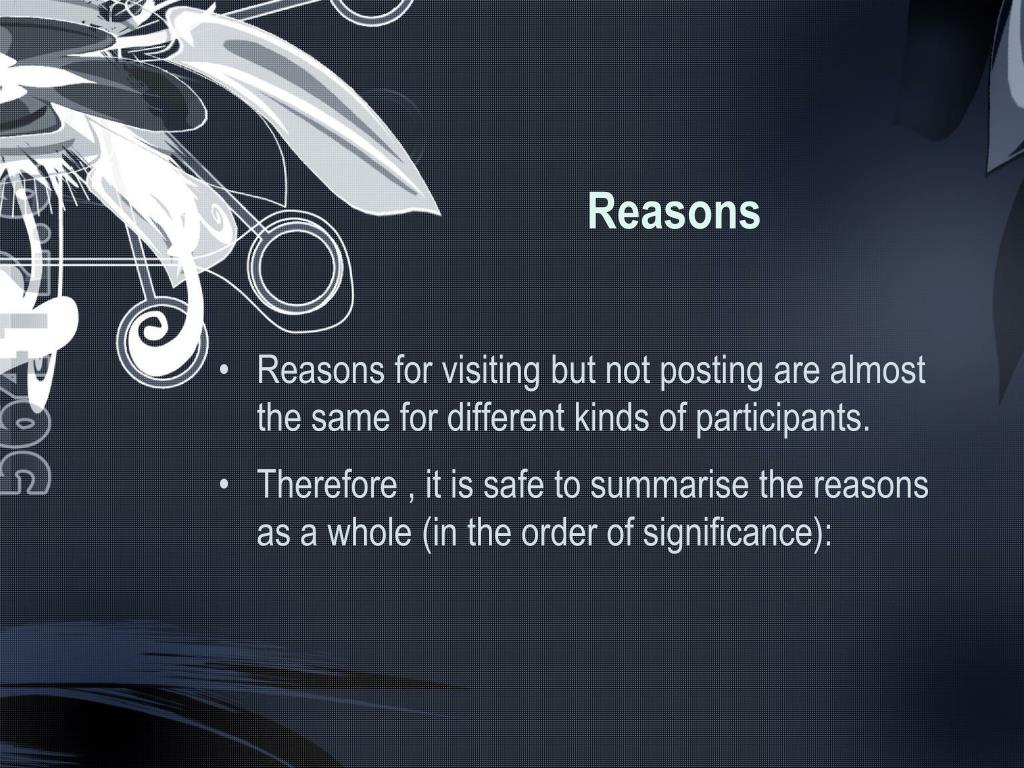 Reasons

• Reasons for visiting but not posting are almost the same for different kinds of participants.

• Therefore , it is safe to summarise the reasons as a whole (in the order of significance):